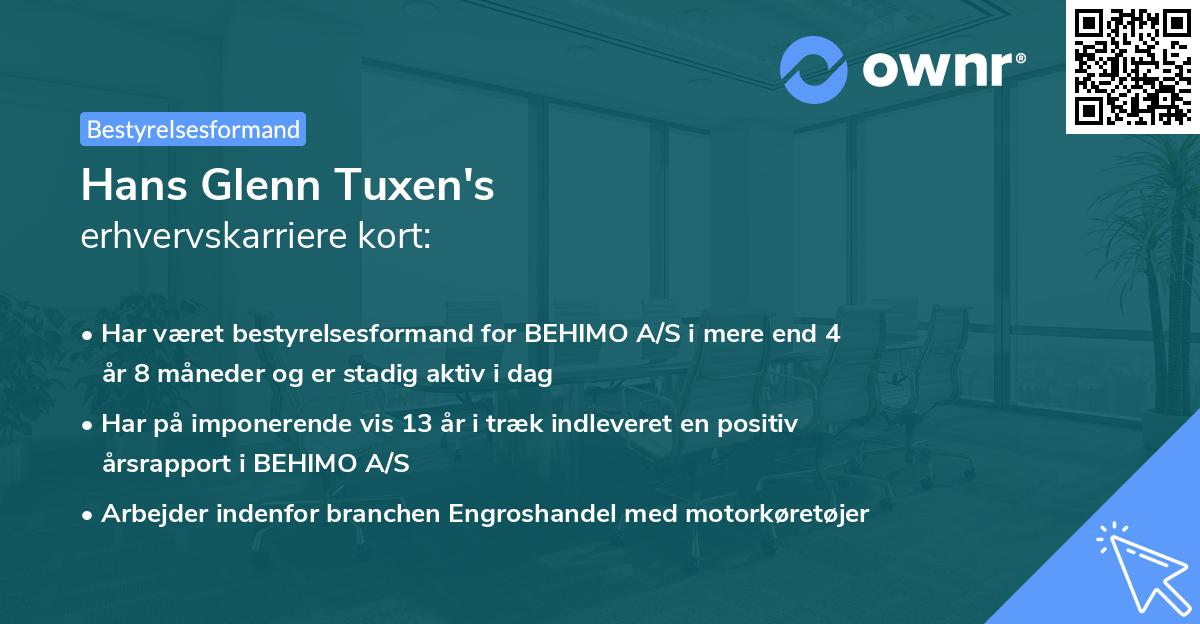 ownr®

Bestyrelsesformand

Hans Glenn Tuxen's
erhvervskarriere kort:

• Har været bestyrelsesformand for BEHIMO A/S i mere end 4 år 8 måneder og er stadig aktiv i dag

• Har på imponerende vis 13 år i træk indleveret en positiv årsrapport i BEHIMO A/S

• Arbejder indenfor branchen Engroshandel med motorkøretøjer